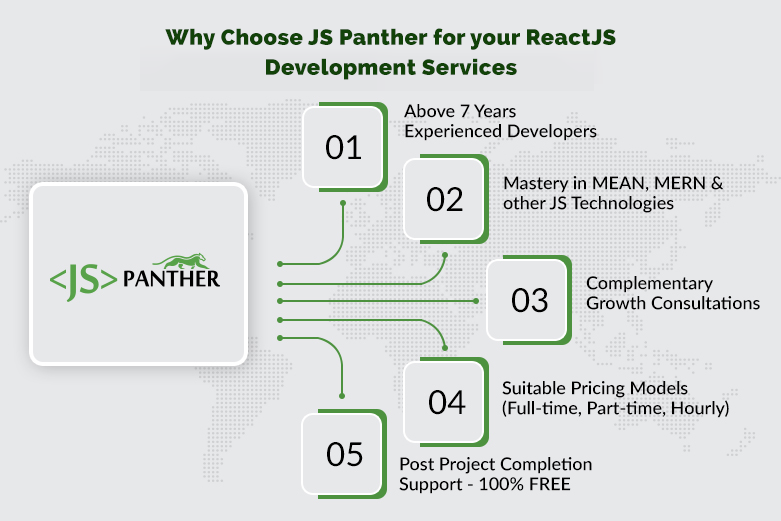 Why Choose JS Panther for your ReactJS Development Services

<JS> PANTHER

01
Above 7 Years Experienced Developers

02
Mastery in MEAN, MERN & other JS Technologies

03
Complementary Growth Consultations

04
Suitable Pricing Models (Full-time, Part-time, Hourly)

05
Post Project Completion Support - 100% FREE